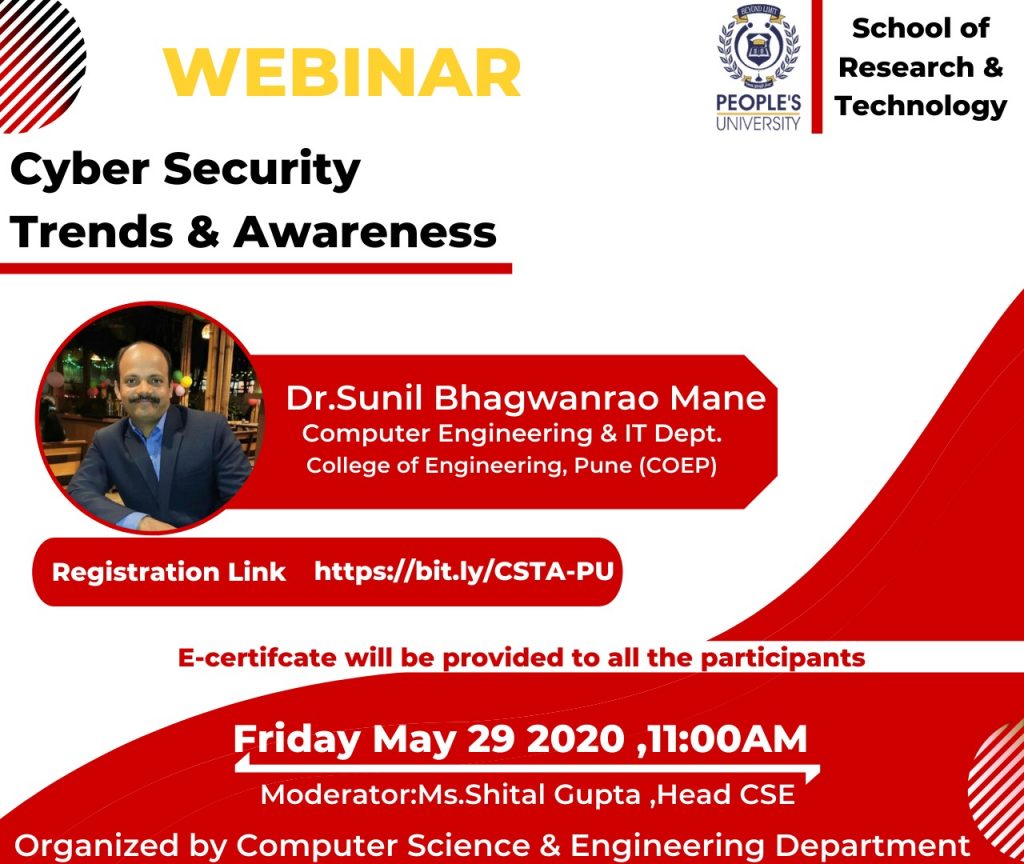 WEBINAR

BEYOND LIMIT
PEOPLE'S UNIVERSITY

School of Research & Technology

Cyber Security Trends & Awareness

Dr.Sunil Bhagwanrao Mane
Computer Engineering & IT Dept.
College of Engineering, Pune (COEP)

Registration Link https://bit.ly/CSTA-PU

E-certifcate will be provided to all the participants

Friday May 29 2020 ,11:00AM

Moderator:Ms.Shital Gupta ,Head CSE

Organized by Computer Science & Engineering Department